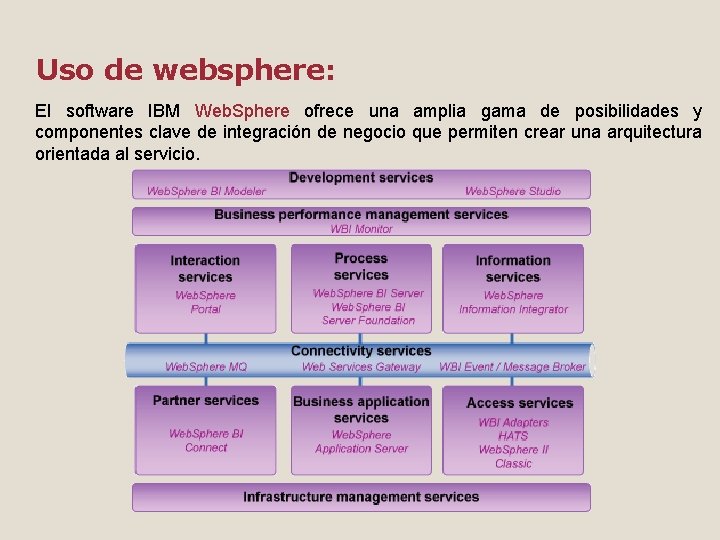 Uso de websphere:

El software IBM WebSphere ofrece una amplia gama de posibilidades y componentes clave de integración de negocio que permiten crear una arquitectura orientada al servicio.

Development services
WebSphere BI Modeler
WebSphere Studio

Business performance management services
WBI Monitor

Interaction services
WebSphere Portal

Process services
WebSphere BI Server
WebSphere BI Server Foundation

Information services
WebSphere Information Integrator

Connectivity services
WebSphere MQ
Web Services Gateway
WBI Event / Message Broker

Partner services
WebSphere BI Connect

Business application services
WebSphere Application Server

Access services
WBI Adapters
HATS
WebSphere II Classic

Infrastructure management services